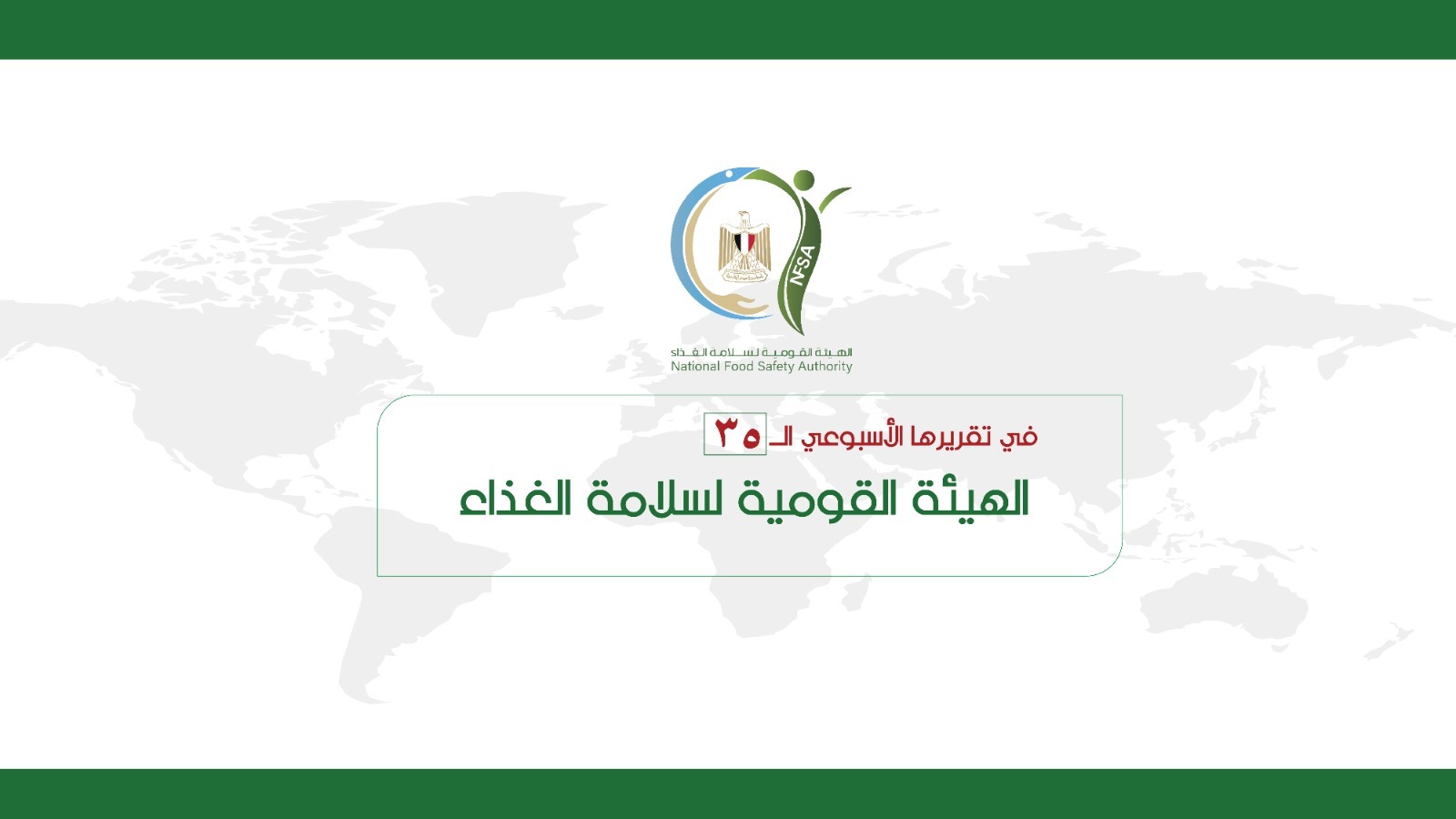 NFSA

الهيئة القومية لسلامة الغذاء
National Food Safety Authority

في تقريرها الأسبوعي الـ ٣٥

الهيئة القومية لسلامة الغذاء